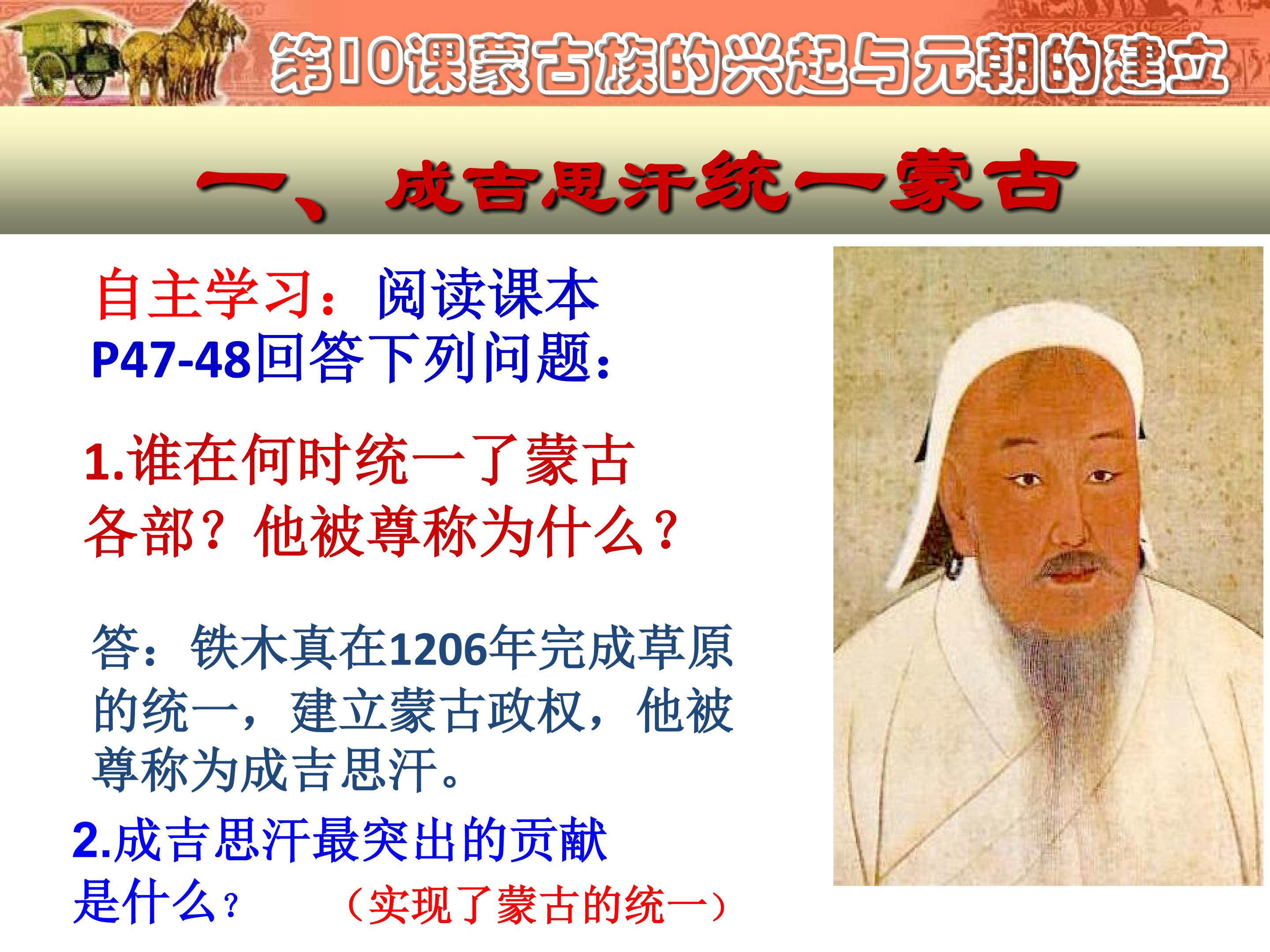 第10课蒙古族的兴起与元朝的建立

一、成吉思汗统一蒙古

自主学习：阅读课本P47-48回答下列问题：

1.谁在何时统一了蒙古各部？他被尊称为什么？

答：铁木真在1206年完成草原的统一，建立蒙古政权，他被尊称为成吉思汗。

2.成吉思汗最突出的贡献是什么？ （实现了蒙古的统一）